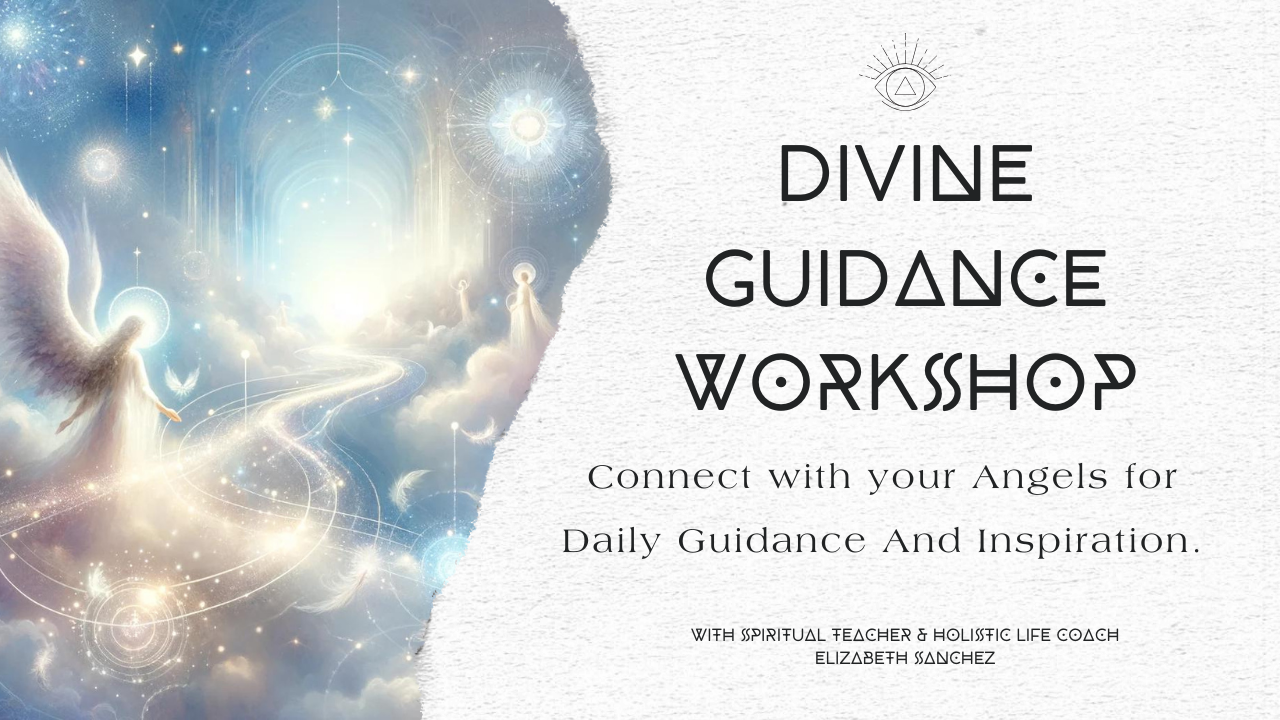 DIVINE GUIDANCE WORKSHOP

Connect with your Angels for Daily Guidance And Inspiration.

WITH SPIRITUAL TEACHER & HOLISTIC LIFE COACH
ELIZABETH SANCHEZ